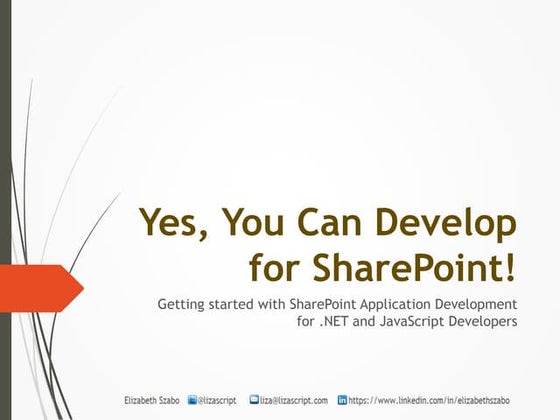 Yes, You Can Develop for SharePoint!

Getting started with SharePoint Application Development for .NET and JavaScript Developers

Elizabeth Szabo @lizascript liza@lizascript.com https://www.linkedin.com/in/elizabethszabo